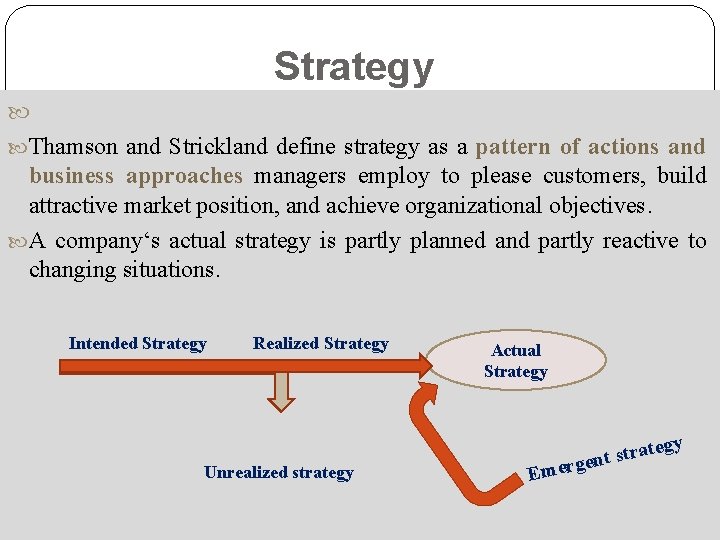 Strategy

Thamson and Strickland define strategy as a pattern of actions and business approaches managers employ to please customers, build attractive market position, and achieve organizational objectives.

A company‘s actual strategy is partly planned and partly reactive to changing situations.

Intended Strategy

Realized Strategy

Actual Strategy

Unrealized strategy

Emergent strategy